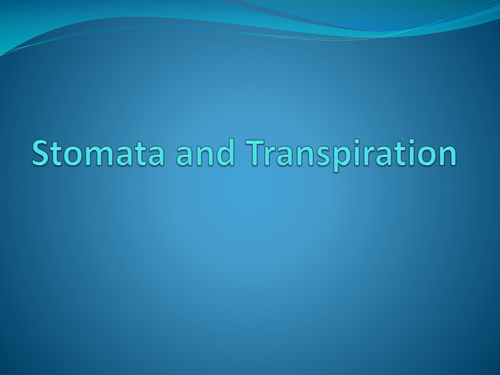 Stomata and Transpiration